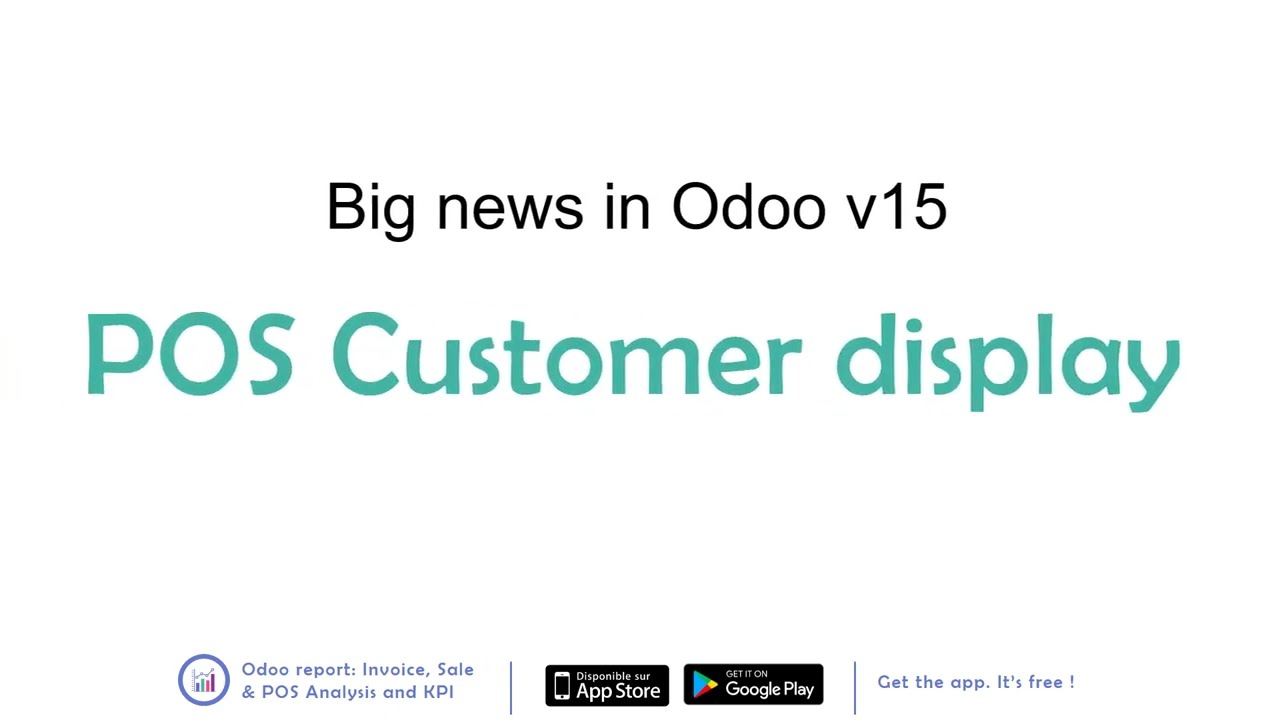 Big news in Odoo v15

POS Customer display

Odoo report: Invoice, Sale & POS Analysis and KPI

Disponible sur App Store

GET IT ON Google Play

Get the app. It's free !